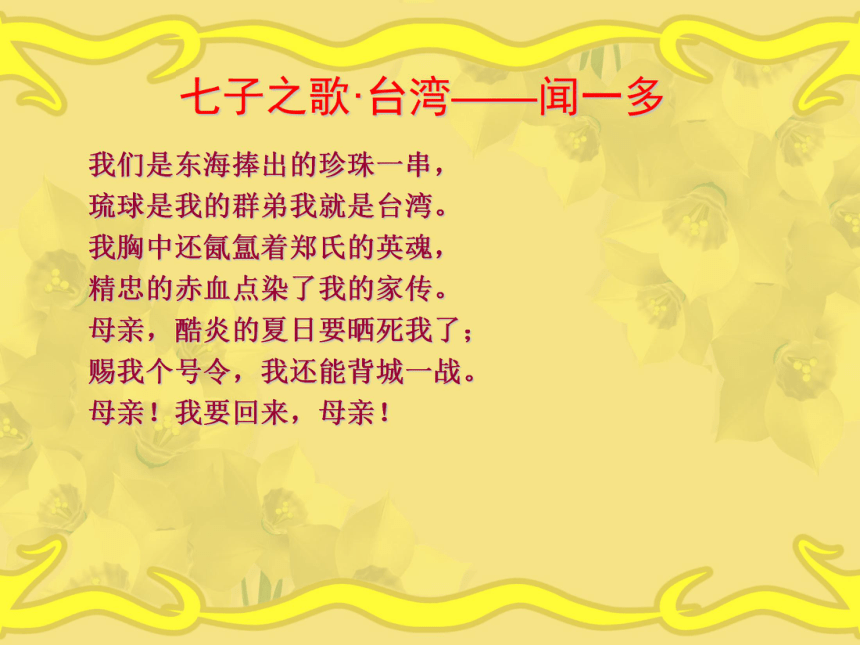 七子之歌·台湾——闻一多

我们是东海捧出的珍珠一串，
琉球是我的群弟我就是台湾。
我胸中还氤氲着郑氏的英魂，
精忠的赤血点染了我的家传。
母亲，酷炎的夏日要晒死我了；
赐我个号令，我还能背城一战。
母亲！我要回来，母亲！